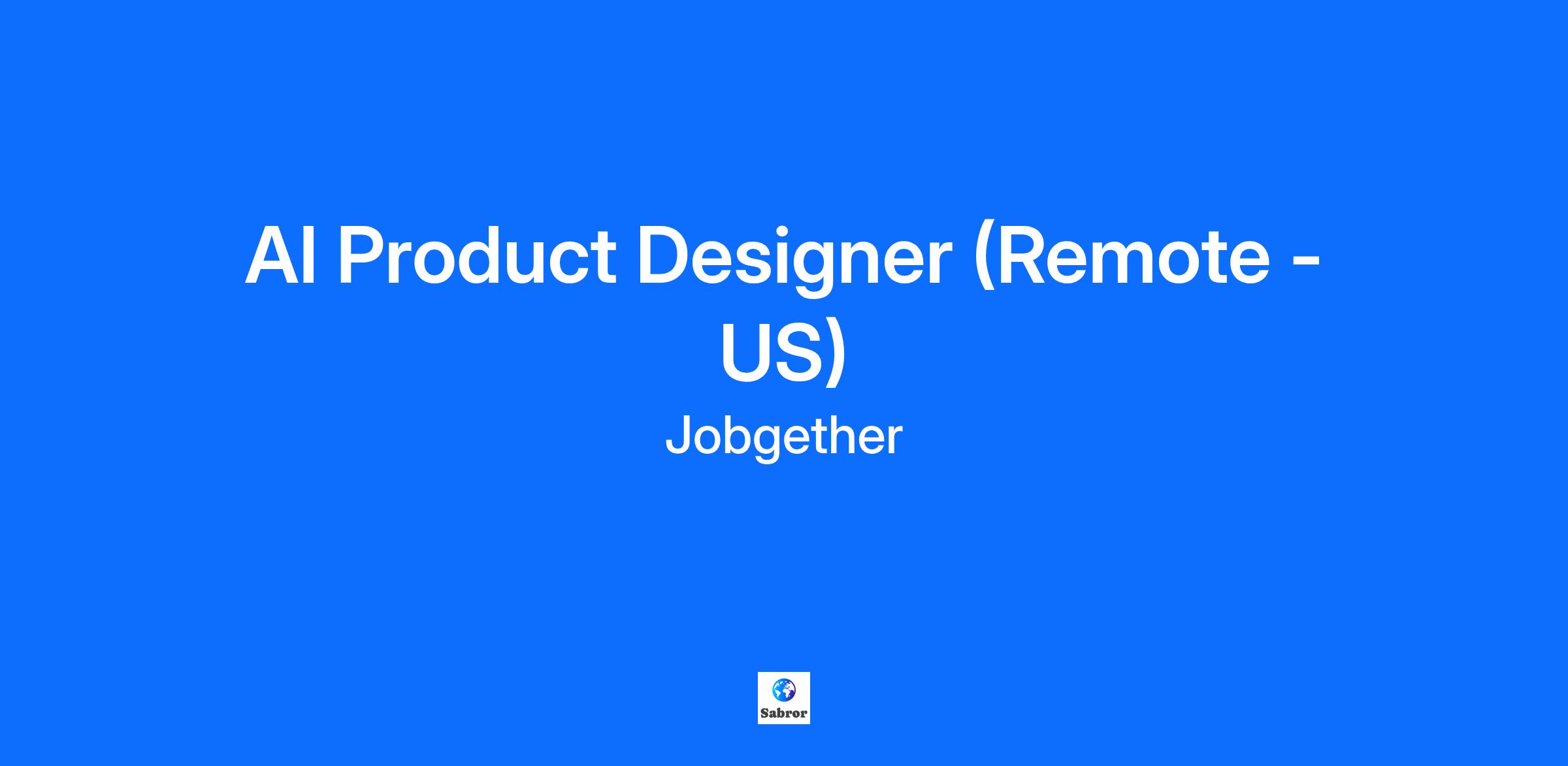 AI Product Designer (Remote - US)

Jobgether

Sabror